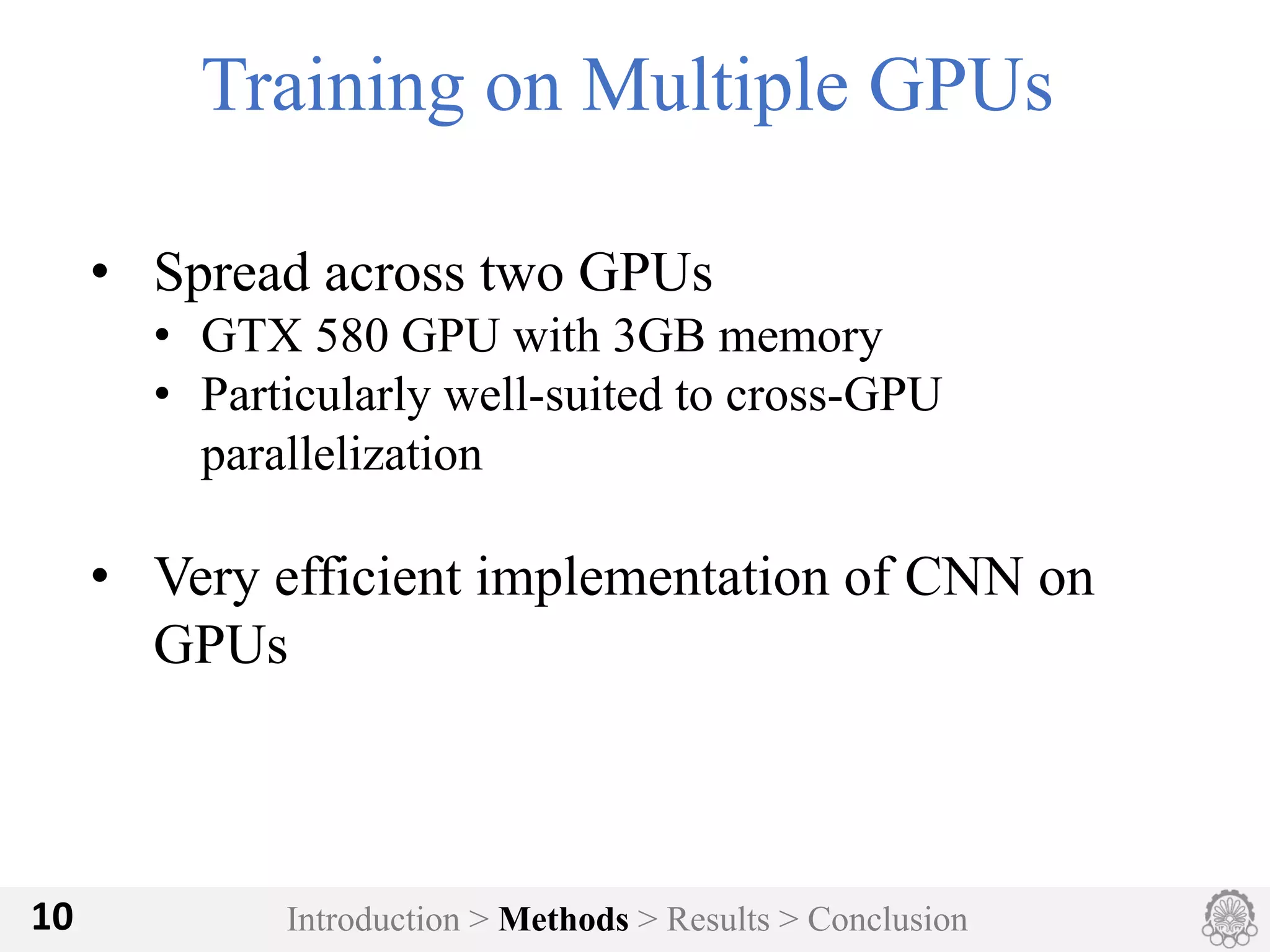 Training on Multiple GPUs

• Spread across two GPUs
  • GTX 580 GPU with 3GB memory
  • Particularly well-suited to cross-GPU parallelization

• Very efficient implementation of CNN on GPUs

10 Introduction > Methods > Results > Conclusion